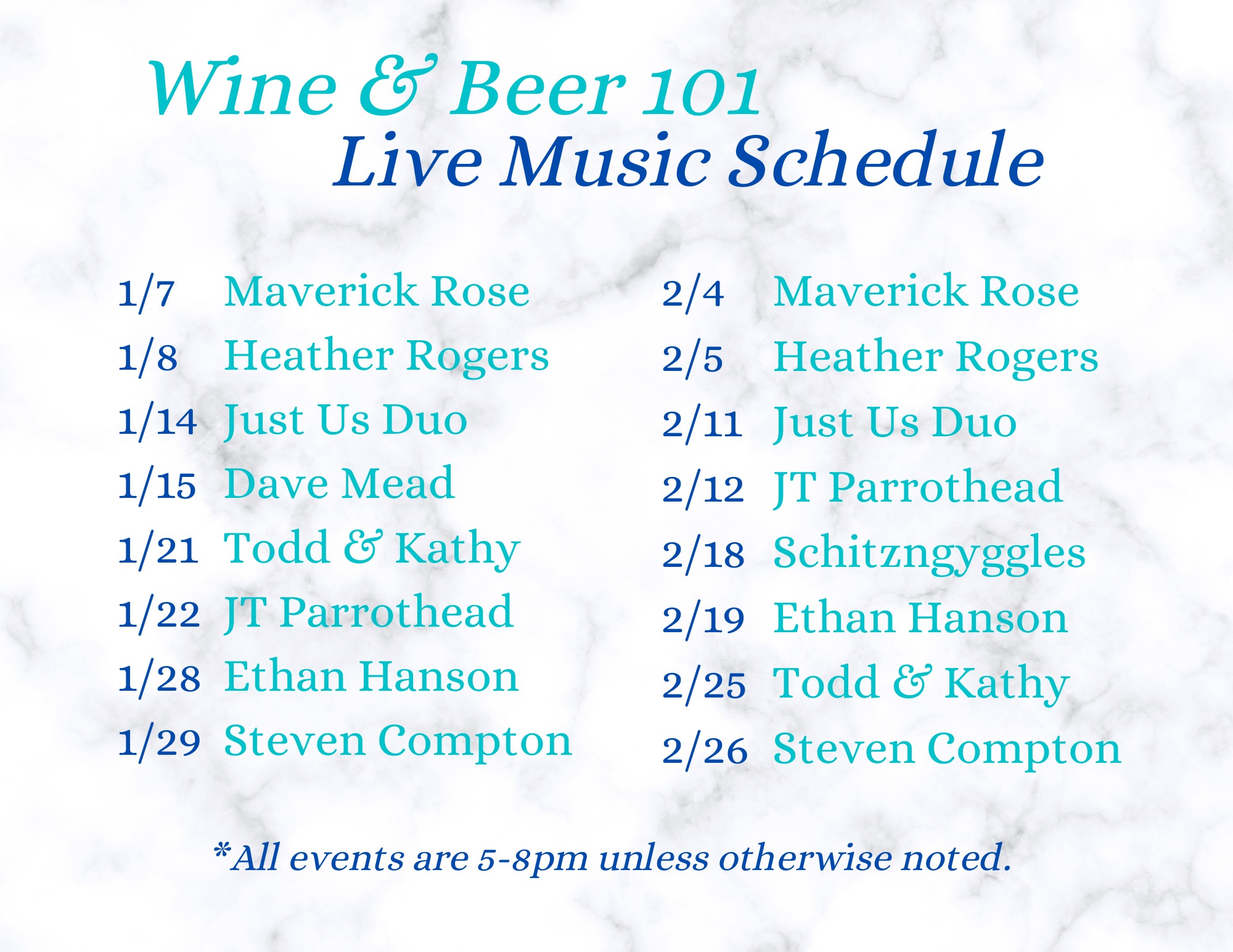 Wine & Beer 101
Live Music Schedule

1/7 Maverick Rose
1/8 Heather Rogers
1/14 Just Us Duo
1/15 Dave Mead
1/21 Todd & Kathy
1/22 JT Parrothead
1/28 Ethan Hanson
1/29 Steven Compton

2/4 Maverick Rose
2/5 Heather Rogers
2/11 Just Us Duo
2/12 JT Parrothead
2/18 Schitzngyggles
2/19 Ethan Hanson
2/25 Todd & Kathy
2/26 Steven Compton

*All events are 5-8pm unless otherwise noted.